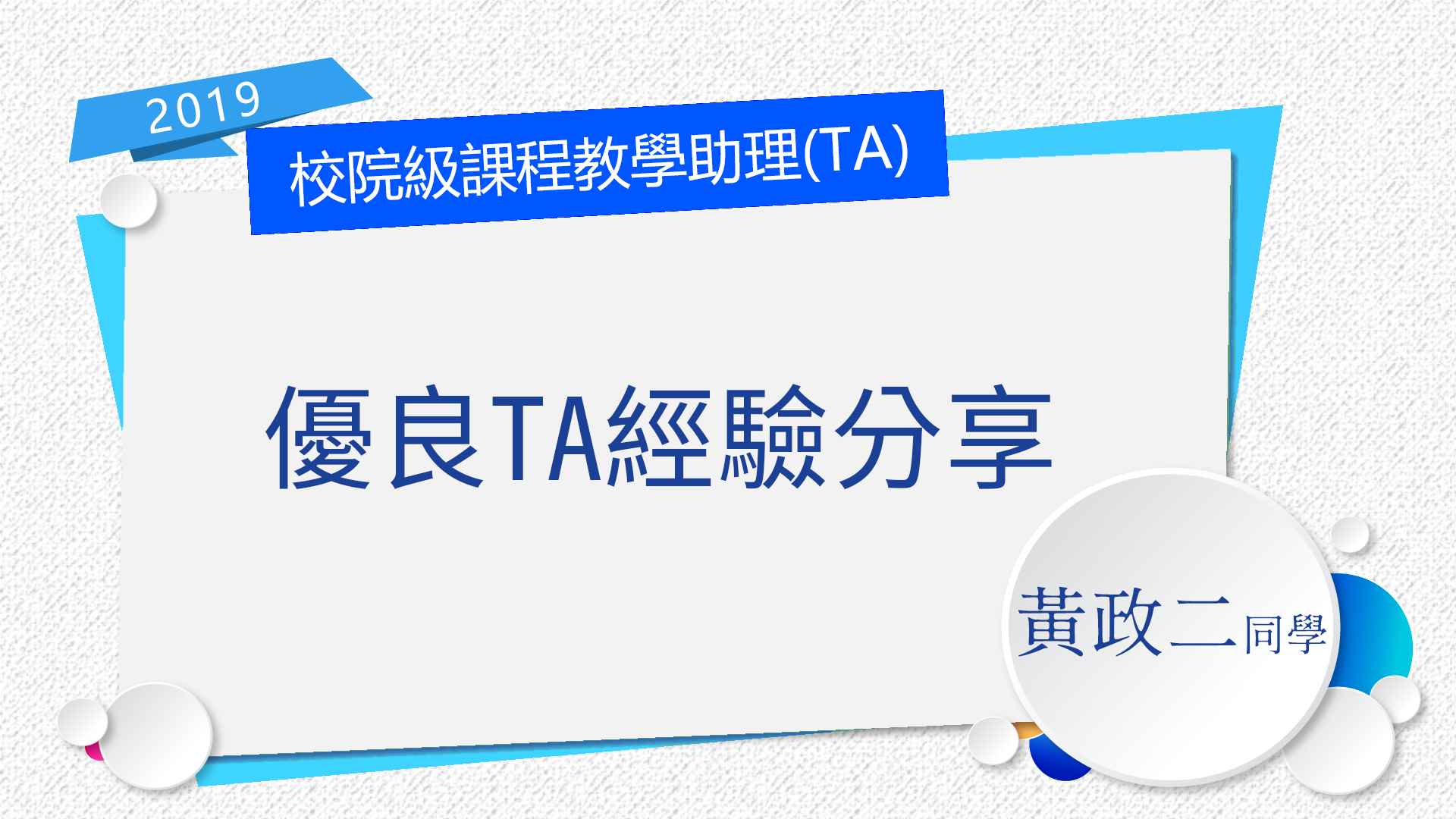 2019

校院級課程教學助理(TA)

優良TA經驗分享

黃政二同學